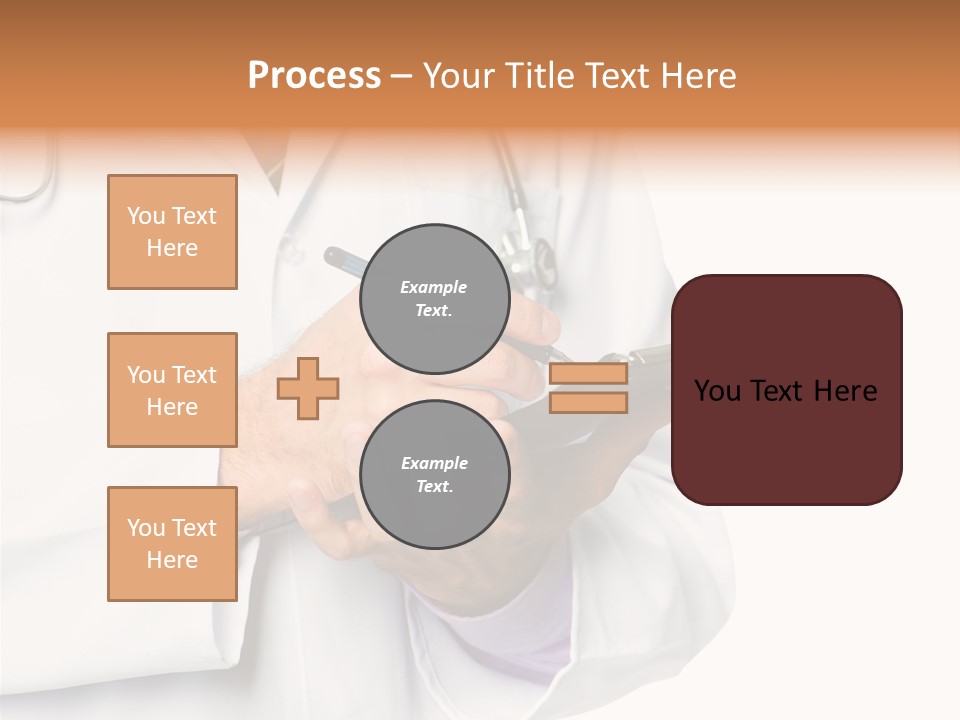 Process – Your Title Text Here

You Text Here

You Text Here

You Text Here

Example Text.

Example Text.

You Text Here